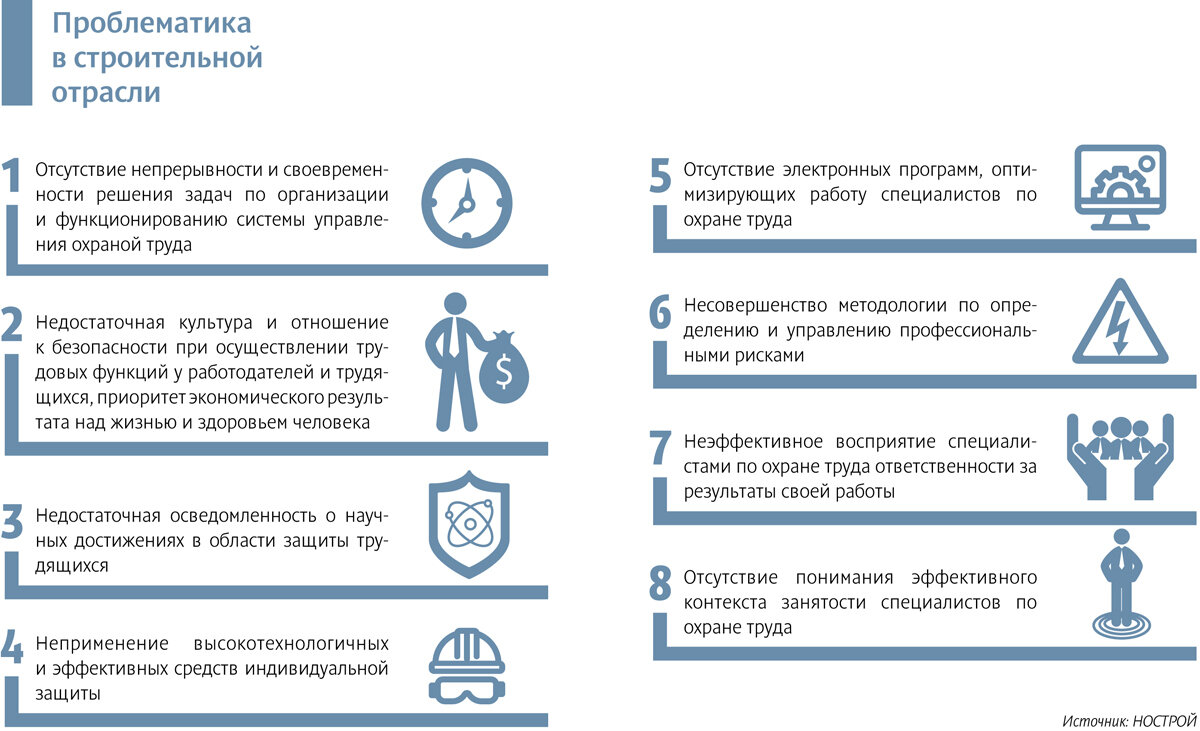 Проблематика в строительной отрасли

1 Отсутствие непрерывности и своевременности решения задач по организации и функционированию системы управления охраной труда

2 Недостаточная культура и отношение к безопасности при осуществлении трудовых функций у работодателей и трудящихся, приоритет экономического результата над жизнью и здоровьем человека

3 Недостаточная осведомленность о научных достижениях в области защиты трудящихся

4 Неприменение высокотехнологичных и эффективных средств индивидуальной защиты

5 Отсутствие электронных программ, оптимизирующих работу специалистов по охране труда

6 Несовершенство методологии по определению и управлению профессиональными рисками

7 Неэффективное восприятие специалистами по охране труда ответственности за результаты своей работы

8 Отсутствие понимания эффективного контекста занятости специалистов по охране труда

Источник: НОСТРОЙ